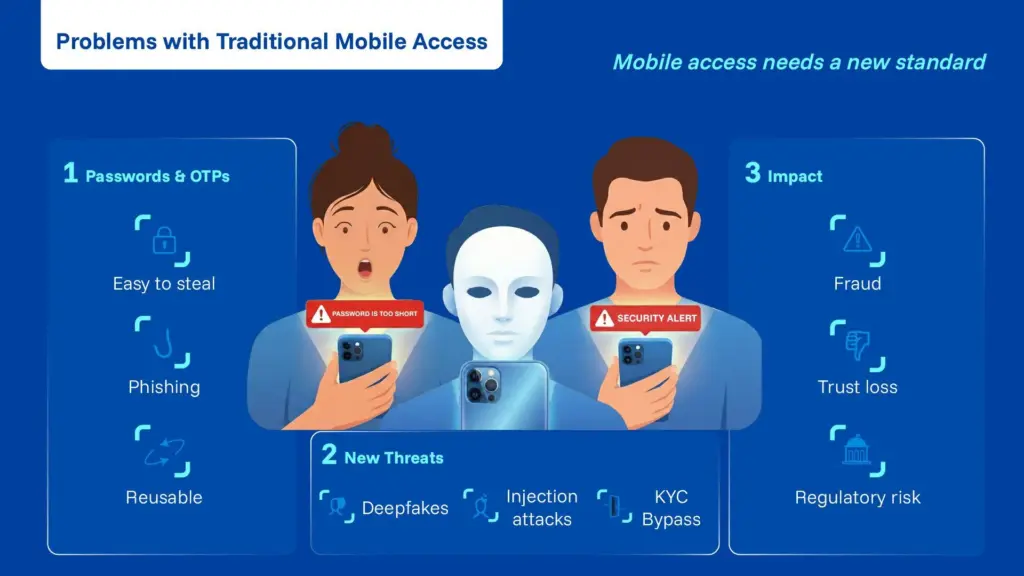 Problems with Traditional Mobile Access

Mobile access needs a new standard

1 Passwords & OTPs

Easy to steal

Phishing

Reusable

PASSWORD IS TOO SHORT

SECURITY ALERT

2 New Threats

Deepfakes

Injection attacks

KYC Bypass

3 Impact

Fraud

Trust loss

Regulatory risk